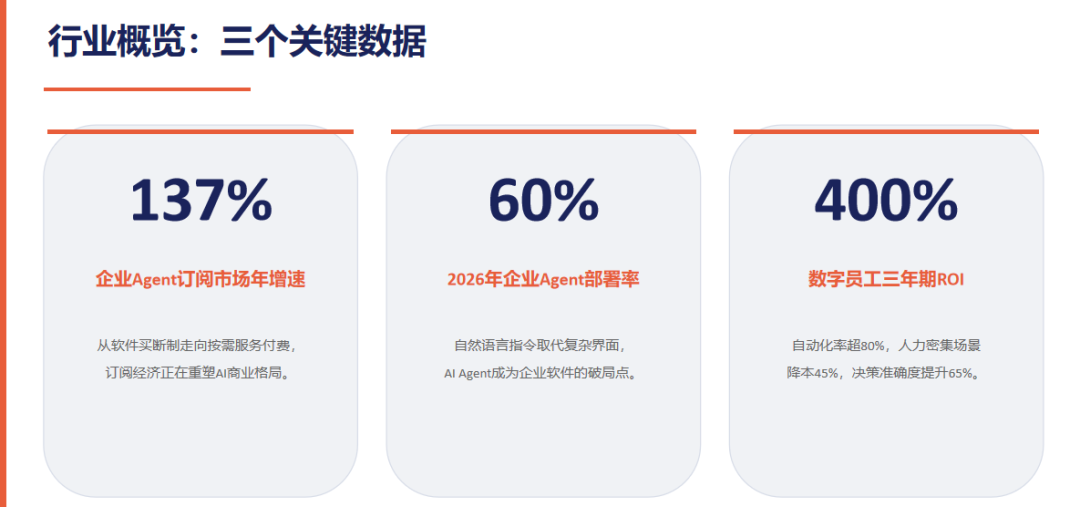 行业概览：三个关键数据

137%

企业Agent订阅市场年增速

从软件买断制走向按需服务付费，订阅经济正在重塑AI商业格局。

60%

2026年企业Agent部署率

自然语言指令取代复杂界面，AI Agent成为企业软件的破局点。

400%

数字员工三年期ROI

自动化率超80%，人力密集场景降本45%，决策准确度提升65%。